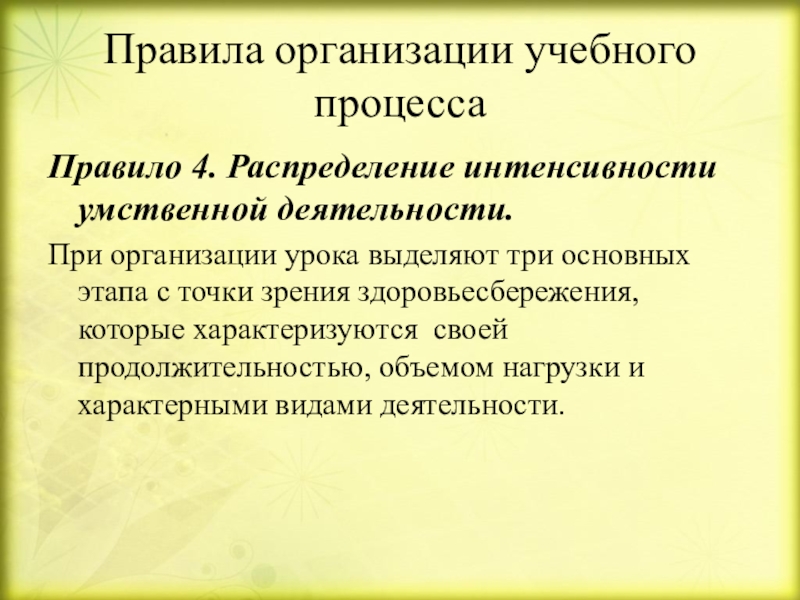 Правила организации учебного процесса

Правило 4. Распределение интенсивности умственной деятельности.

При организации урока выделяют три основных этапа с точки зрения здоровьесбережения, которые характеризуются своей продолжительностью, объемом нагрузки и характерными видами деятельности.